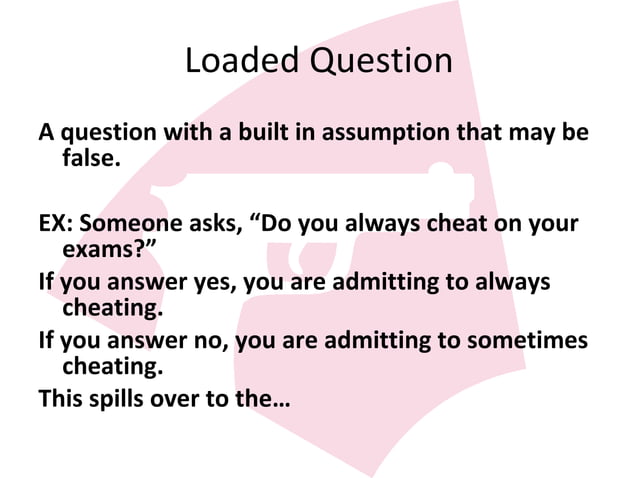 Loaded Question

A question with a built in assumption that may be false.

EX: Someone asks, “Do you always cheat on your exams?”

If you answer yes, you are admitting to always cheating.

If you answer no, you are admitting to sometimes cheating.

This spills over to the…